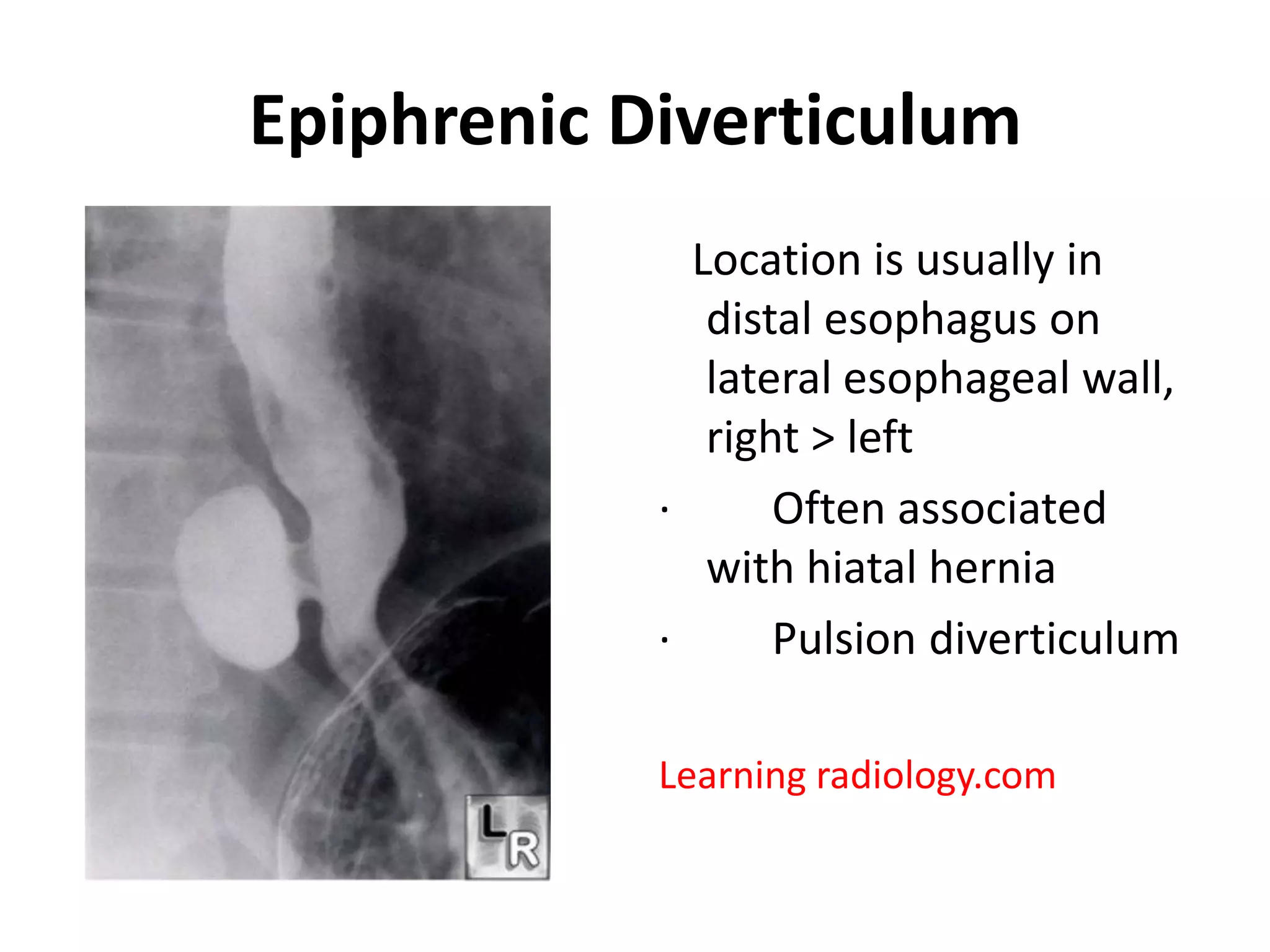 Epiphrenic Diverticulum

LR

Location is usually in distal esophagus on lateral esophageal wall, right > left

· Often associated with hiatal hernia

· Pulsion diverticulum

Learning radiology.com